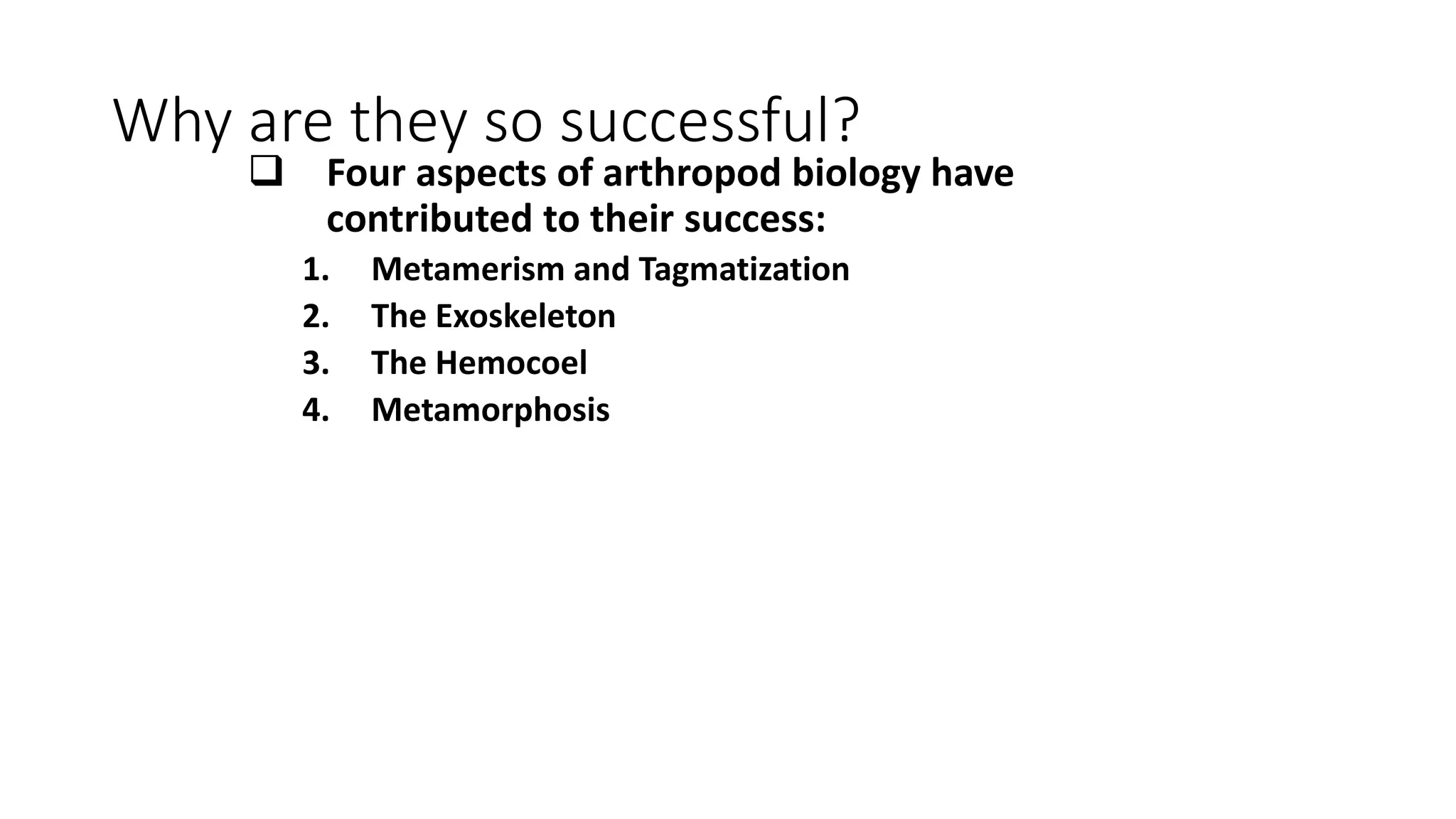 Why are they so successful?

❑ Four aspects of arthropod biology have contributed to their success:

1. Metamerism and Tagmatization
2. The Exoskeleton
3. The Hemocoel
4. Metamorphosis